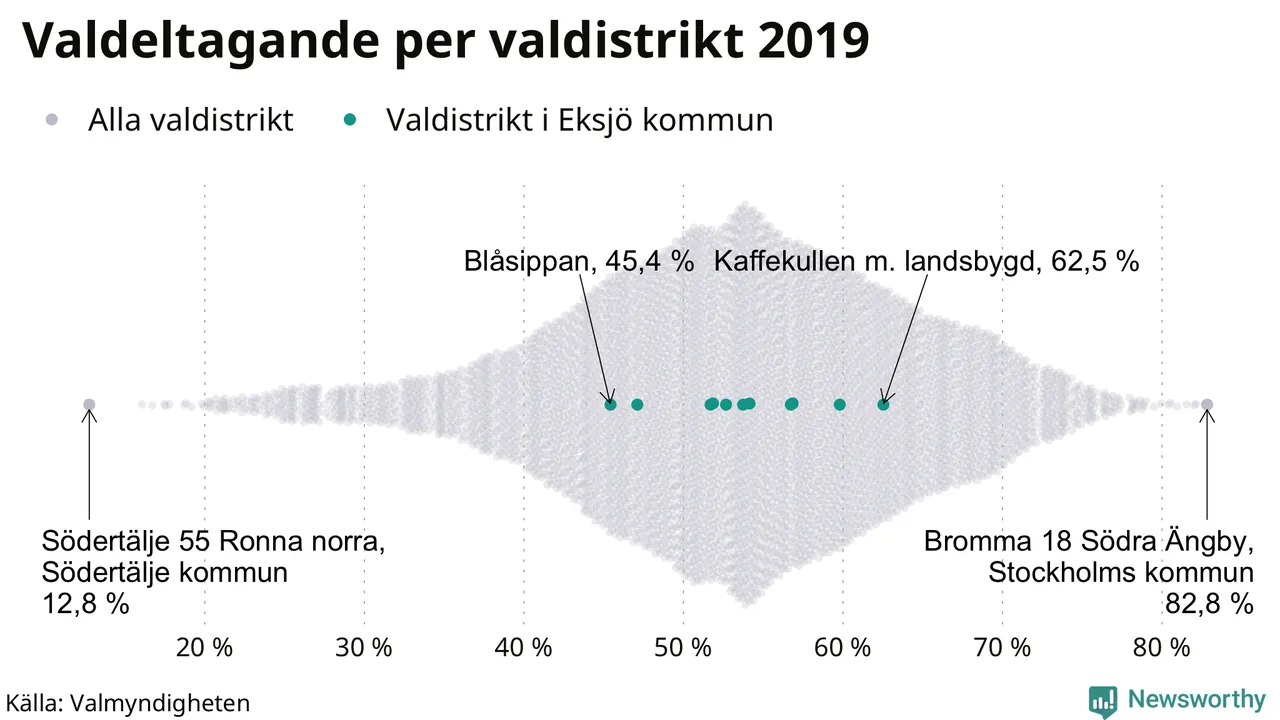 Valdeltagande per valdistrikt 2019

Alla valdistrikt Valdistrikt i Eksjö kommun

Blåsippan, 45,4 %

Kaffekullen m. landsbygd, 62,5 %

Södertälje 55 Ronna norra, Södertälje kommun 12,8 %

Bromma 18 Södra Ängby, Stockholms kommun 82,8 %

20 % 30 % 40 % 50 % 60 % 70 % 80 %

Källa: Valmyndigheten

Newsworthy